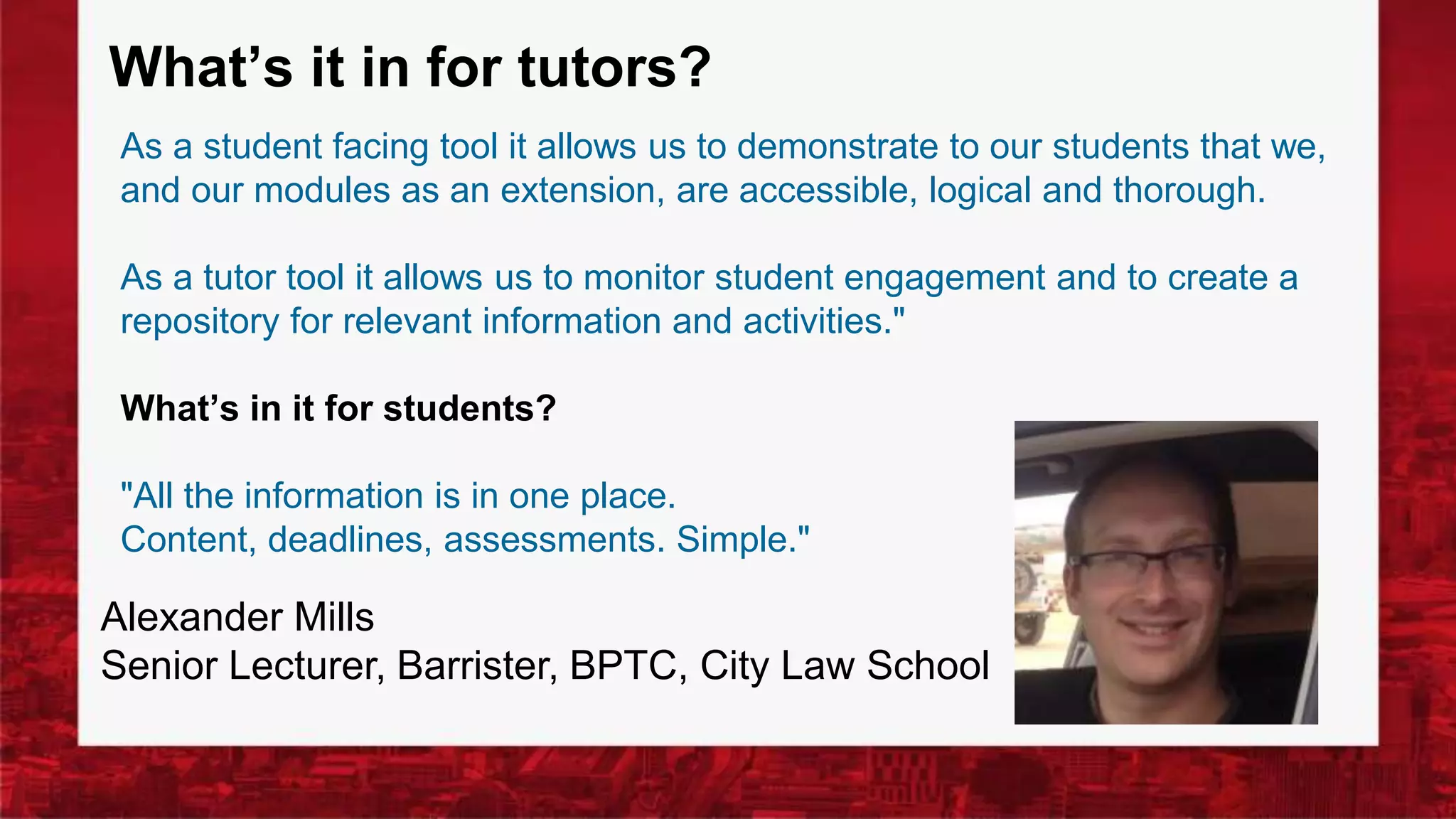 What’s it in for tutors?

As a student facing tool it allows us to demonstrate to our students that we, and our modules as an extension, are accessible, logical and thorough.

As a tutor tool it allows us to monitor student engagement and to create a repository for relevant information and activities."

What’s in it for students?

"All the information is in one place.
Content, deadlines, assessments. Simple."

Alexander Mills
Senior Lecturer, Barrister, BPTC, City Law School